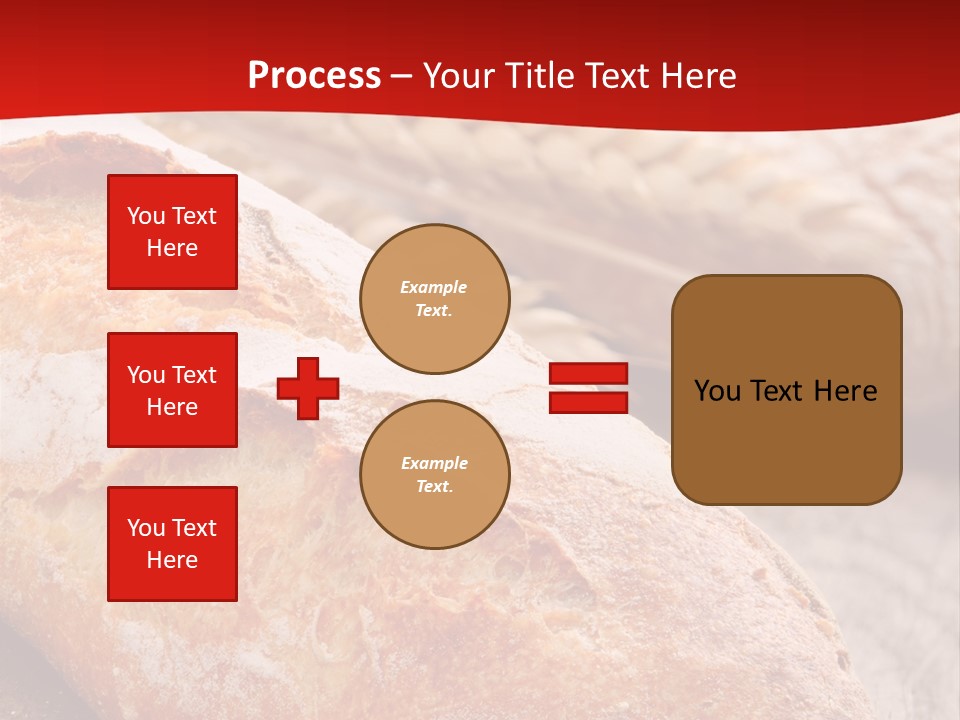 Process – Your Title Text Here

You Text Here

You Text Here

You Text Here

Example Text.

Example Text.

You Text Here